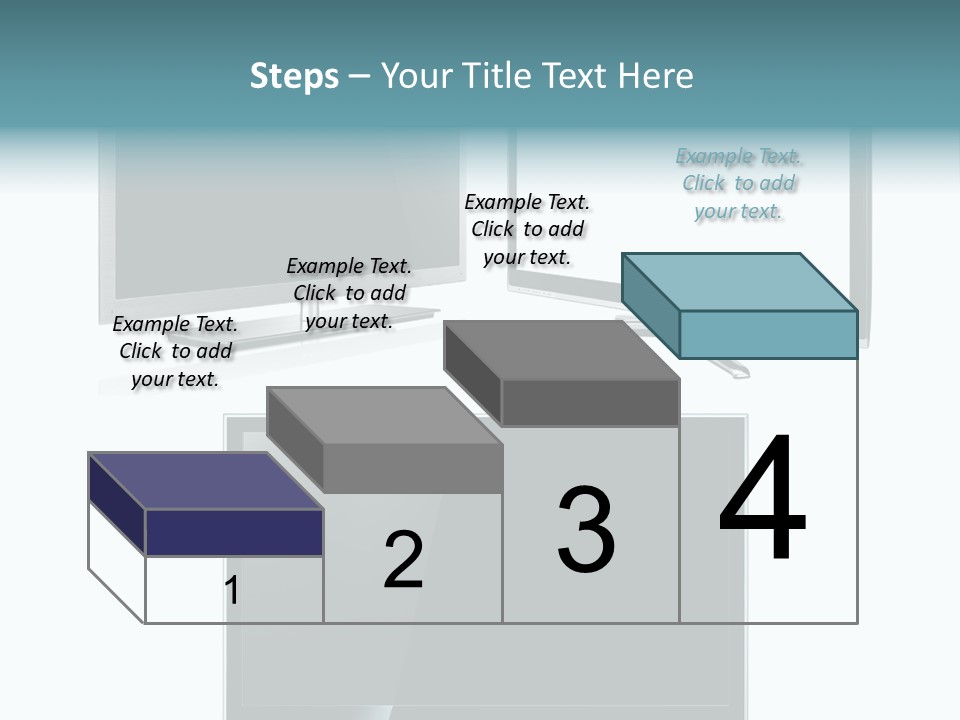 Steps – Your Title Text Here

Example Text. Click to add your text.

Example Text. Click to add your text.

Example Text. Click to add your text.

Example Text. Click to add your text.

1

2

3

4